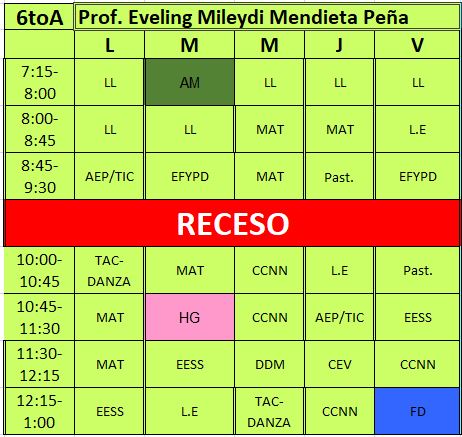 | 6toA | Prof. Eveling Mileydi Mendieta Peña | | | | |
|---|---|---|---|---|---|
| | L | M | M | J | V |
| 7:15-8:00 | LL | AM | LL | LL | LL |
| 8:00-8:45 | LL | LL | MAT | MAT | L.E |
| 8:45-9:30 | AEP/TIC | EFYPD | MAT | Past. | EFYPD |
| RECESO | | | | | |
| 10:00-10:45 | TAC-DANZA | MAT | CCNN | L.E | Past. |
| 10:45-11:30 | MAT | HG | CCNN | AEP/TIC | EESS |
| 11:30-12:15 | MAT | EESS | DDM | CEV | CCNN |
| 12:15-1:00 | EESS | L.E | TAC-DANZA | CCNN | FD |